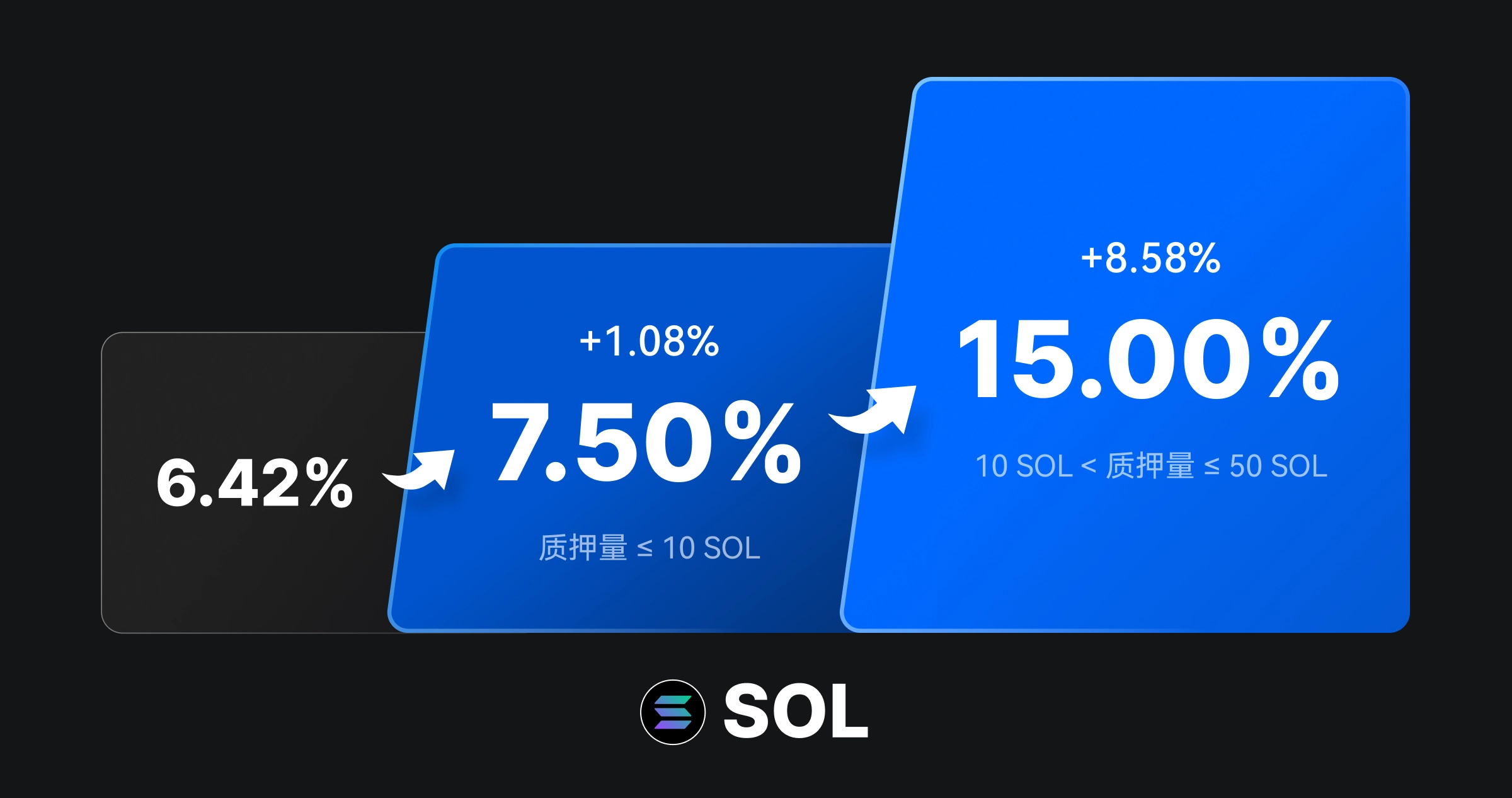 6.42%

+1.08%
7.50%
质押量 ≤ 10 SOL

+8.58%
15.00%
10 SOL < 质押量 ≤ 50 SOL

SOL